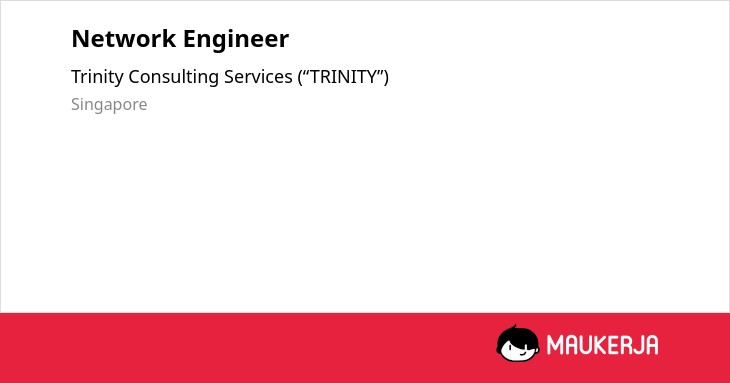 Network Engineer

Trinity Consulting Services (“TRINITY”)

Singapore

MAUKERJA